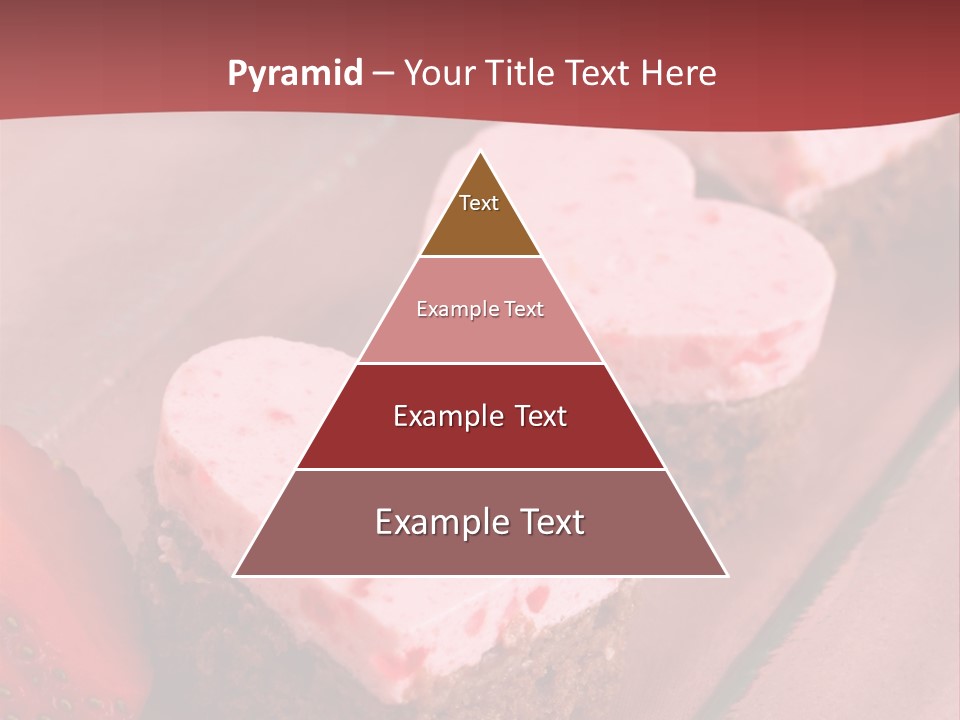 Pyramid – Your Title Text Here

Text

Example Text

Example Text

Example Text